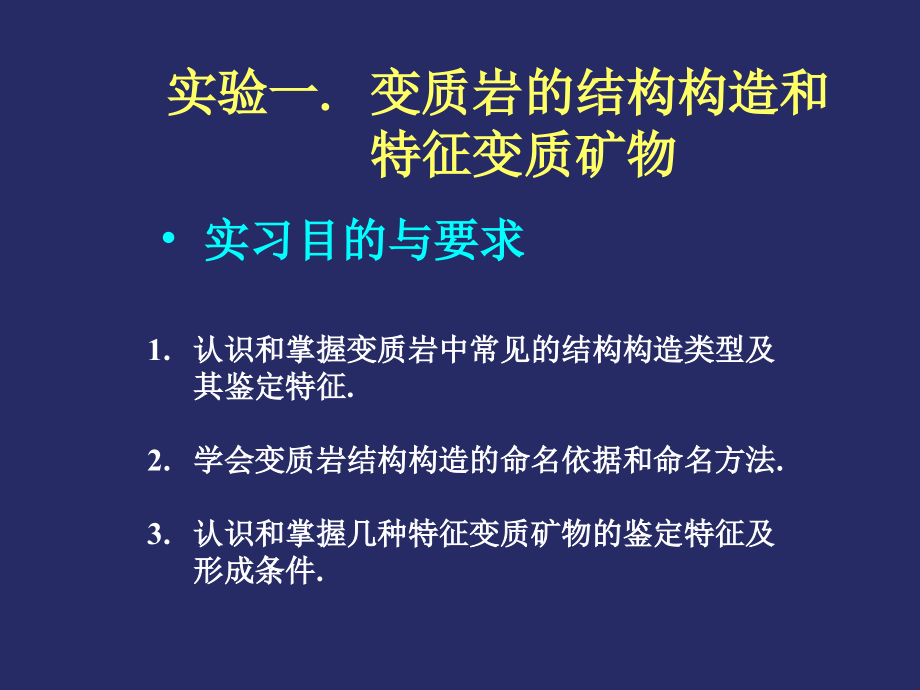 实验一． 变质岩的结构构造和特征变质矿物

• 实习目的与要求

1. 认识和掌握变质岩中常见的结构构造类型及其鉴定特征.

2. 学会变质岩结构构造的命名依据和命名方法.

3. 认识和掌握几种特征变质矿物的鉴定特征及形成条件.